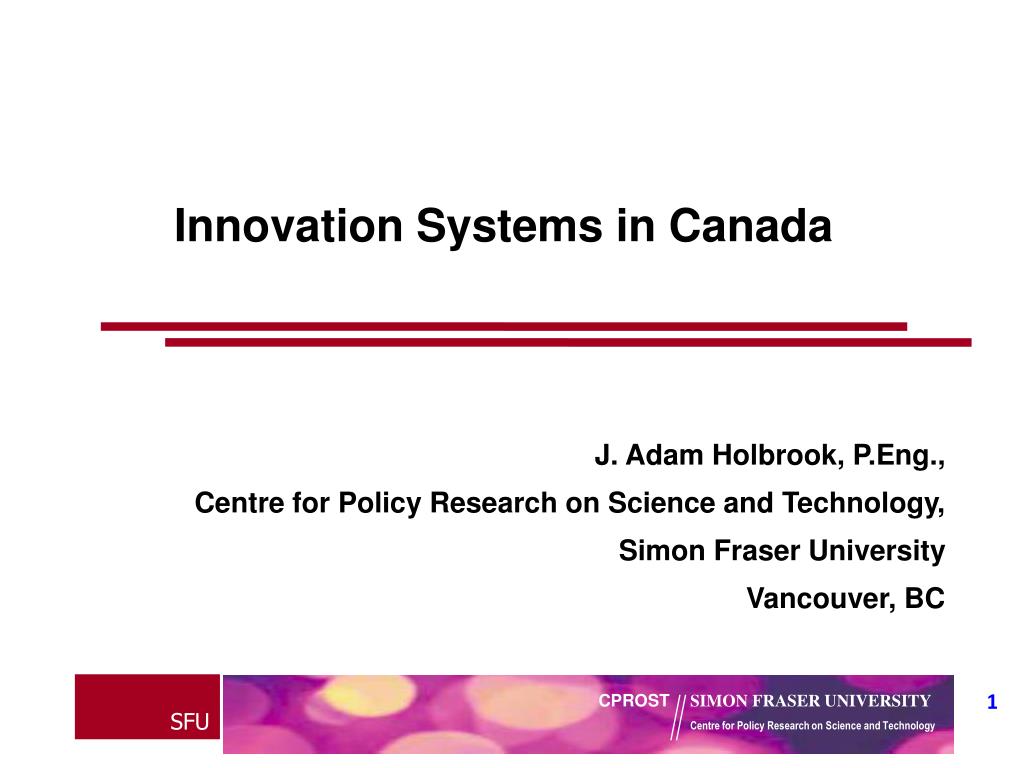 Innovation Systems in Canada

J. Adam Holbrook, P.Eng.,
Centre for Policy Research on Science and Technology,
Simon Fraser University
Vancouver, BC

SFU

CPROST SIMON FRASER UNIVERSITY
Centre for Policy Research on Science and Technology

1